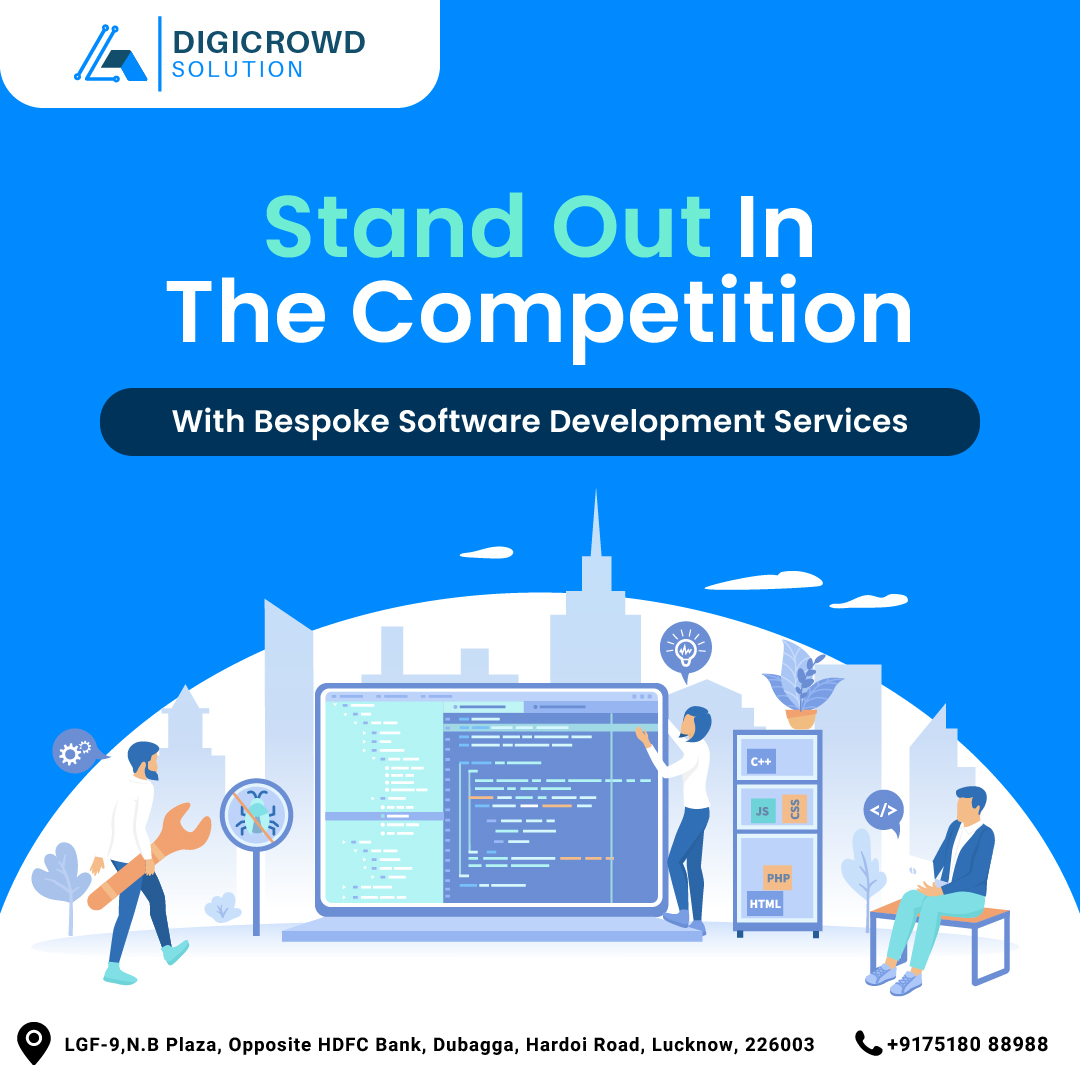 DIGICROWD
SOLUTION

Stand Out In
The Competition

With Bespoke Software Development Services

C++
JS
CSS
PHP
HTML
</>

LGF-9,N.B Plaza, Opposite HDFC Bank, Dubagga, Hardoi Road, Lucknow, 226003
+9175180 88988